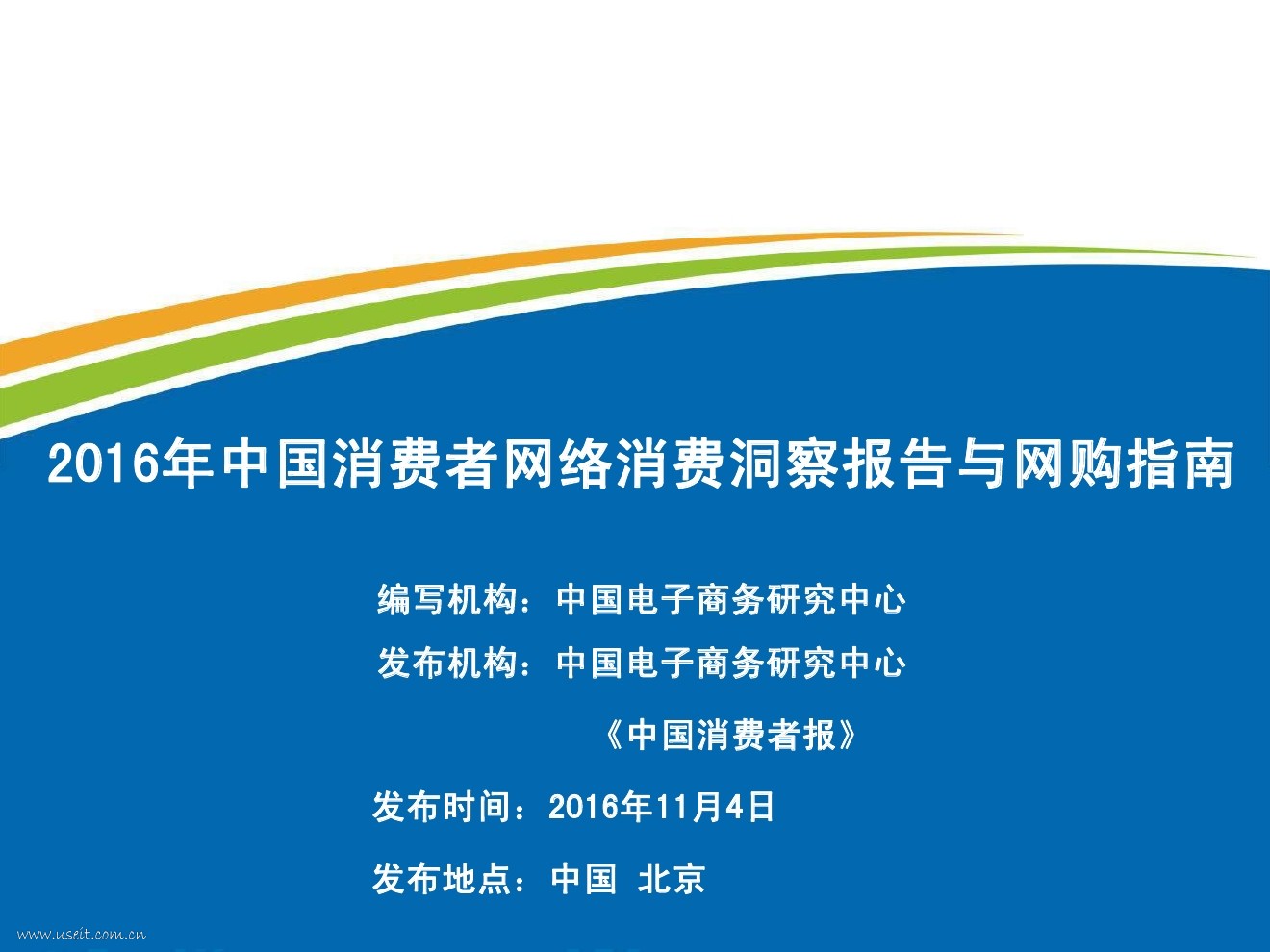 2016年中国消费者网络消费洞察报告与网购指南

编写机构：中国电子商务研究中心

发布机构：中国电子商务研究中心

《中国消费者报》

发布时间：2016年11月4日

发布地点：中国 北京

www.useit.com.cn